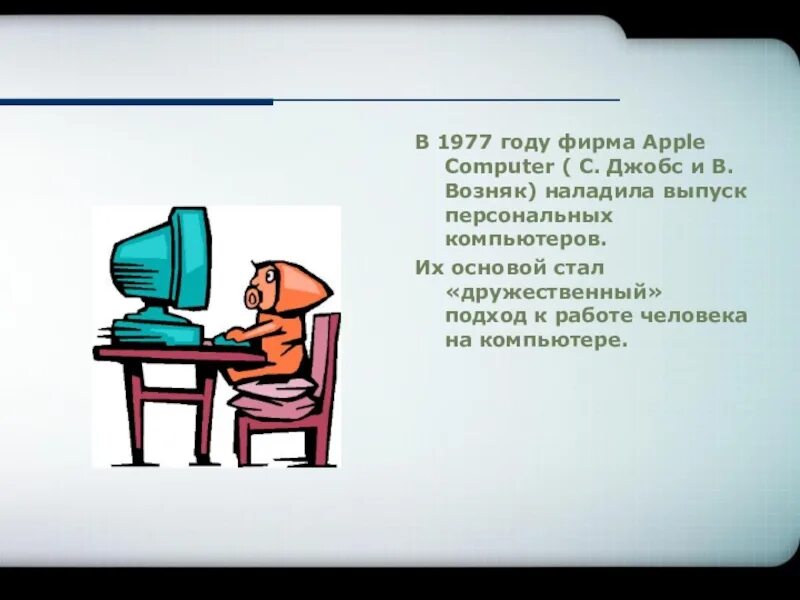 В 1977 году фирма Apple Computer ( С. Джобс и В. Возняк) наладила выпуск персональных компьютеров.

Их основой стал «дружественный» подход к работе человека на компьютере.